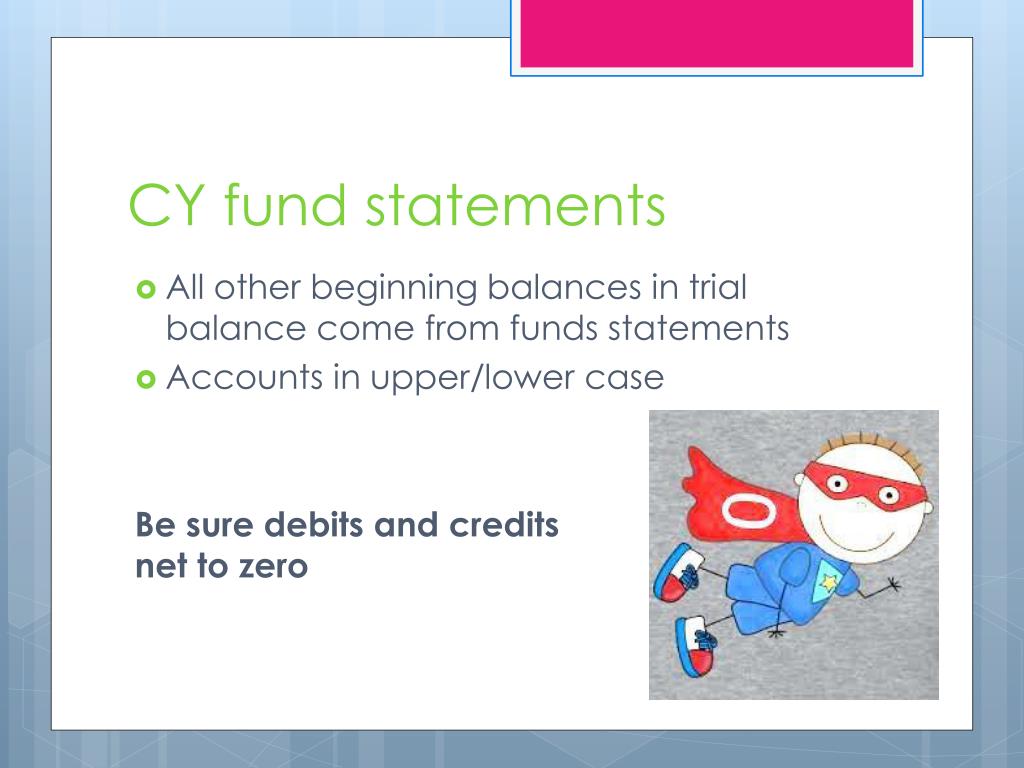 CY fund statements

All other beginning balances in trial balance come from funds statements

Accounts in upper/lower case

Be sure debits and credits net to zero

0